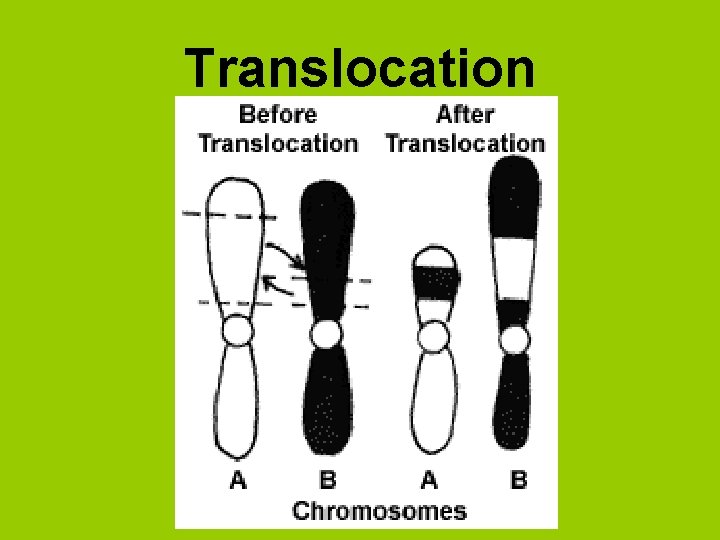 Translocation

Before Translocation

After Translocation

A B A B

Chromosomes